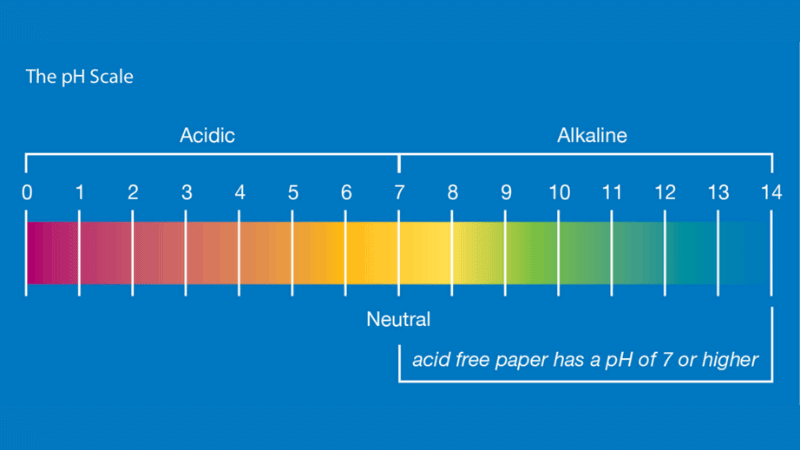 The pH Scale

Acidic

Alkaline

0 1 2 3 4 5 6 7 8 9 10 11 12 13 14

Neutral

acid free paper has a pH of 7 or higher